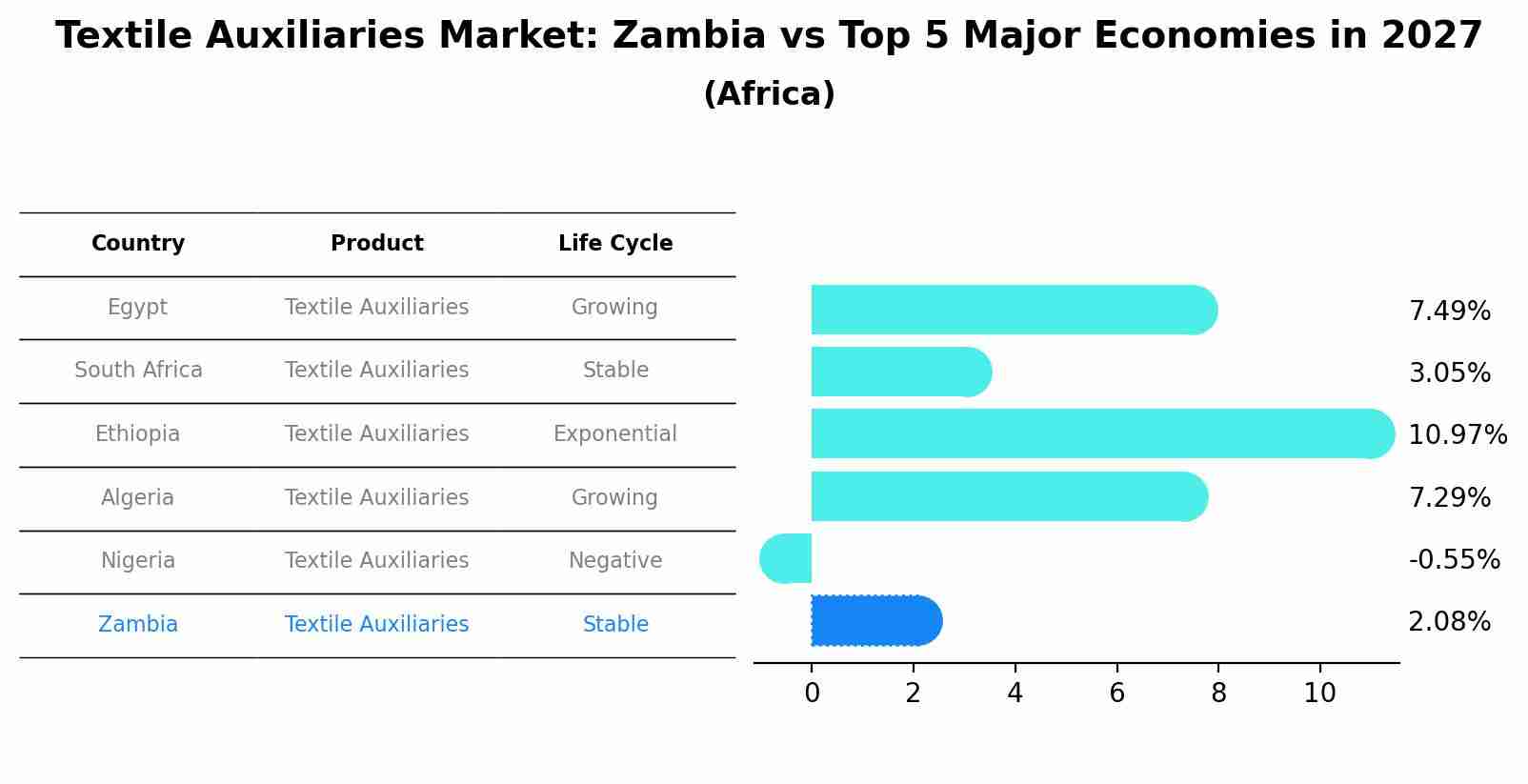 Textile Auxiliaries Market: Zambia vs Top 5 Major Economies in 2027
(Africa)

| Country | Product | Life Cycle |
|---|---|---|
| Egypt | Textile Auxiliaries | Growing |
| South Africa | Textile Auxiliaries | Stable |
| Ethiopia | Textile Auxiliaries | Exponential |
| Algeria | Textile Auxiliaries | Growing |
| Nigeria | Textile Auxiliaries | Negative |
| Zambia | Textile Auxiliaries | Stable |

7.49%
3.05%
10.97%
7.29%
-0.55%
2.08%

0 2 4 6 8 10